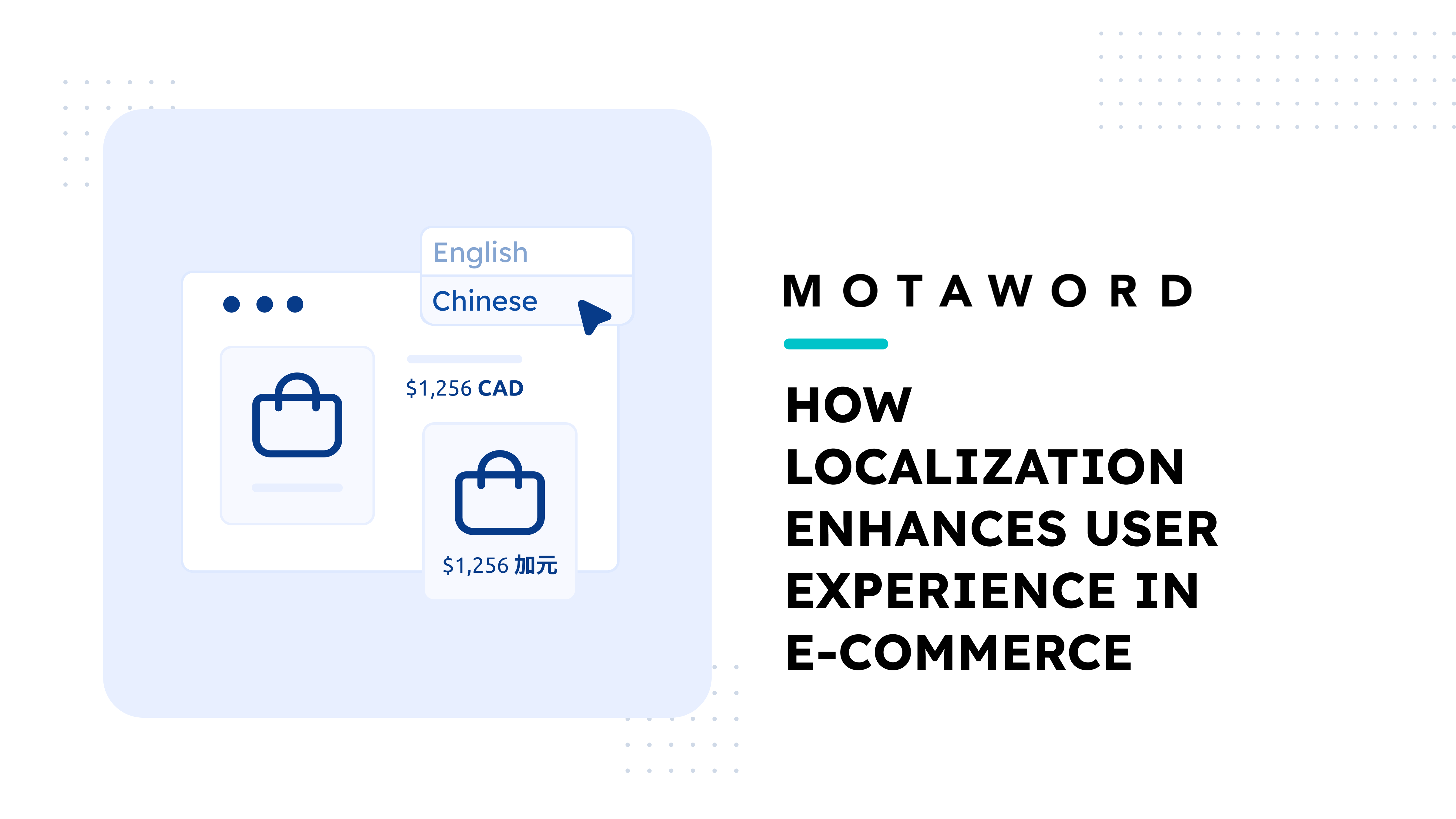 English
Chinese

$1,256 CAD

$1,256 加元

MOTAWORD

HOW LOCALIZATION ENHANCES USER EXPERIENCE IN E-COMMERCE